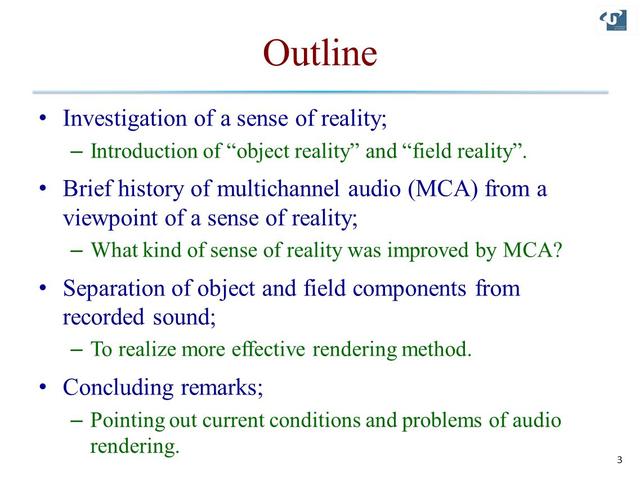 Outline

• Investigation of a sense of reality;
– Introduction of “object reality” and “field reality”.

• Brief history of multichannel audio (MCA) from a viewpoint of a sense of reality;
– What kind of sense of reality was improved by MCA?

• Separation of object and field components from recorded sound;
– To realize more effective rendering method.

• Concluding remarks;
– Pointing out current conditions and problems of audio rendering.

3